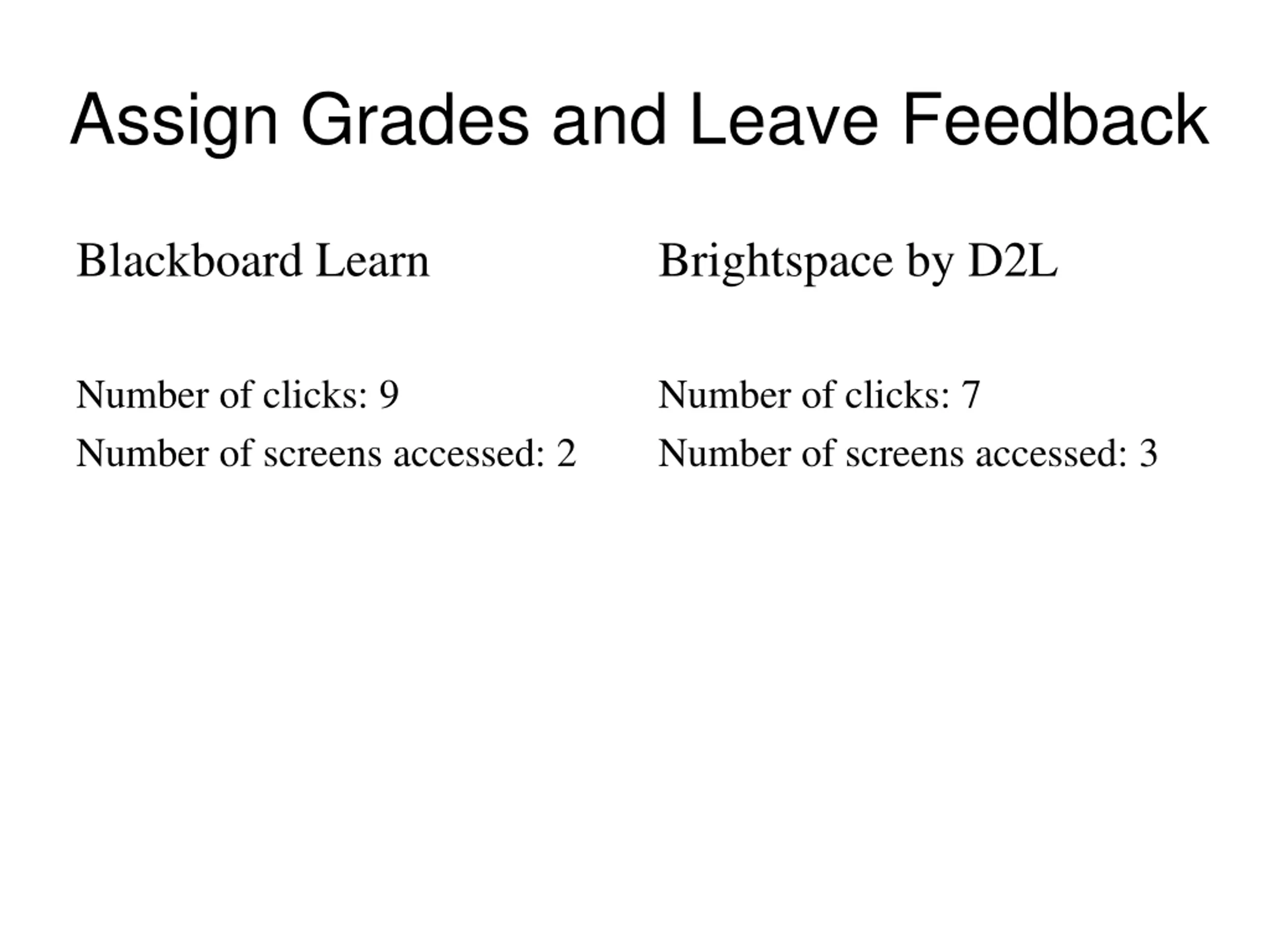 Assign Grades and Leave Feedback

Blackboard Learn

Number of clicks: 9
Number of screens accessed: 2

Brightspace by D2L

Number of clicks: 7
Number of screens accessed: 3